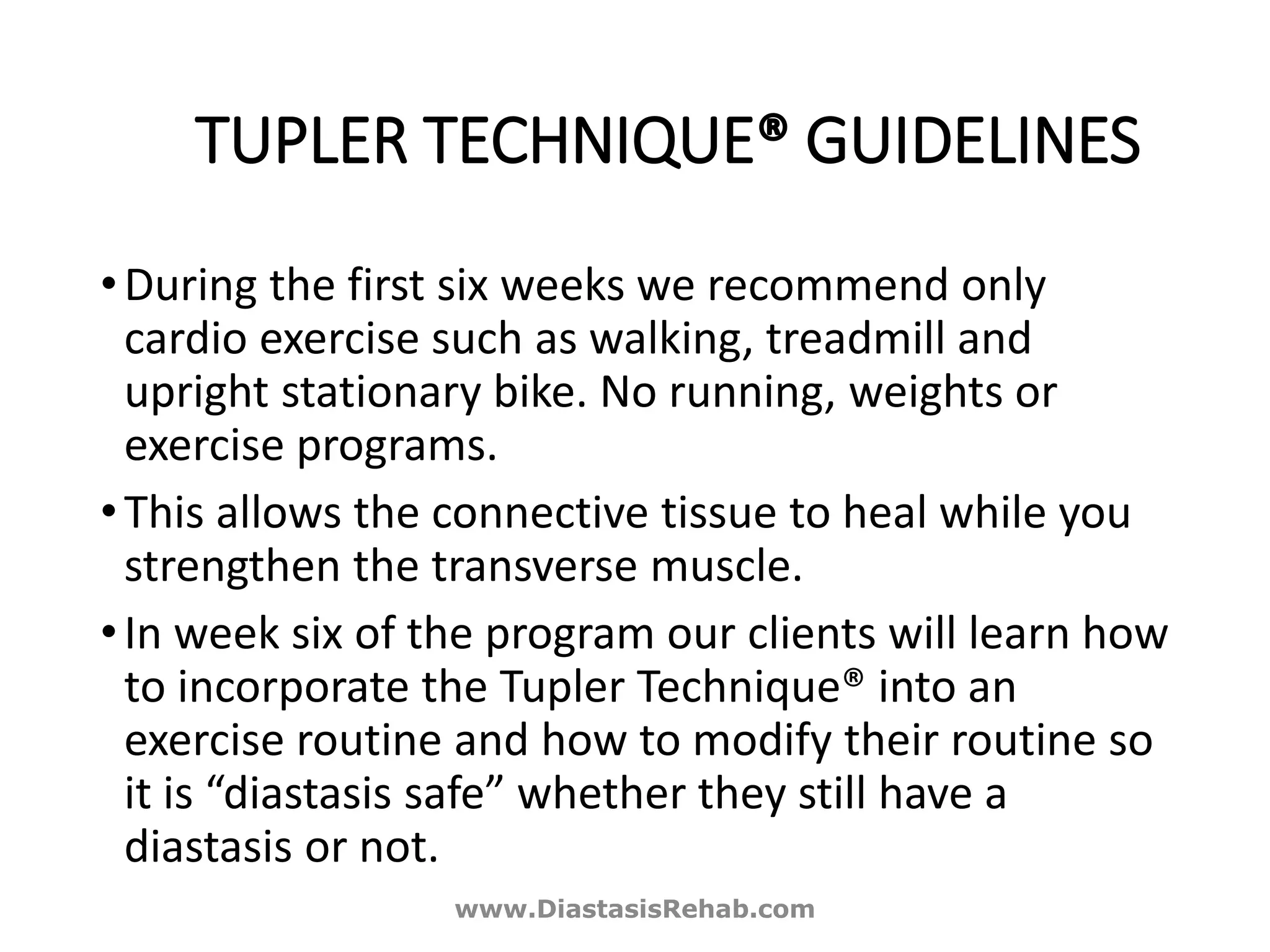 TUPLER TECHNIQUE® GUIDELINES

• During the first six weeks we recommend only cardio exercise such as walking, treadmill and upright stationary bike. No running, weights or exercise programs.

• This allows the connective tissue to heal while you strengthen the transverse muscle.

• In week six of the program our clients will learn how to incorporate the Tupler Technique® into an exercise routine and how to modify their routine so it is “diastasis safe” whether they still have a diastasis or not.

www.DiastasisRehab.com